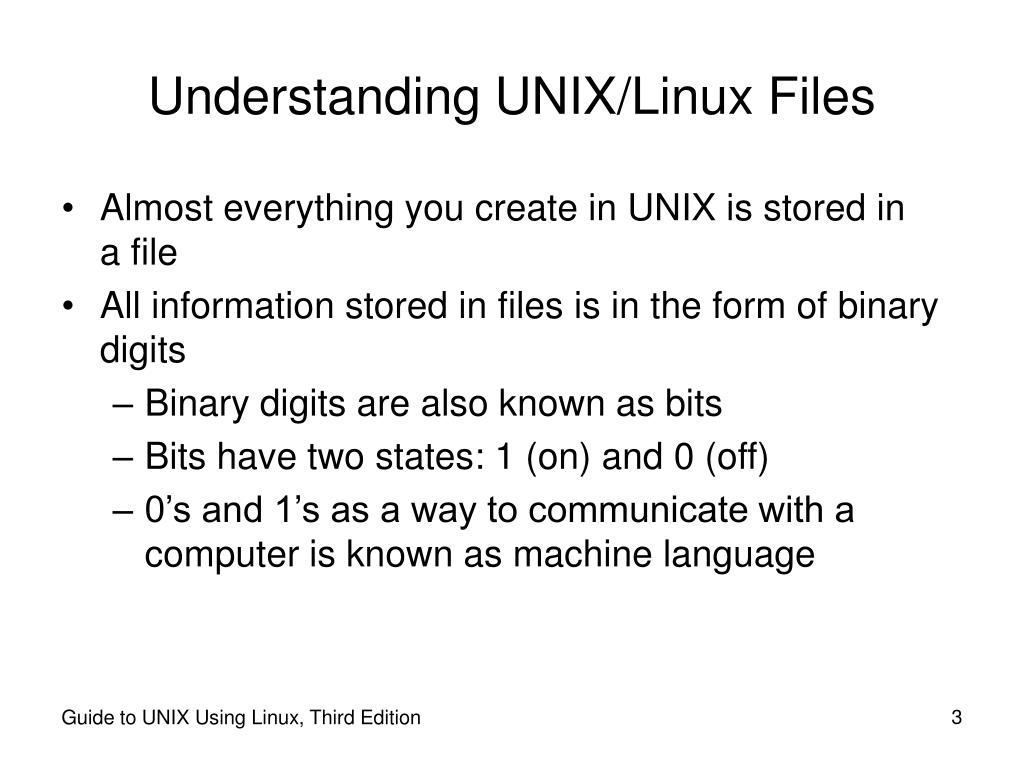 Understanding UNIX/Linux Files

• Almost everything you create in UNIX is stored in a file
• All information stored in files is in the form of binary digits
– Binary digits are also known as bits
– Bits have two states: 1 (on) and 0 (off)
– 0’s and 1’s as a way to communicate with a computer is known as machine language

Guide to UNIX Using Linux, Third Edition

3